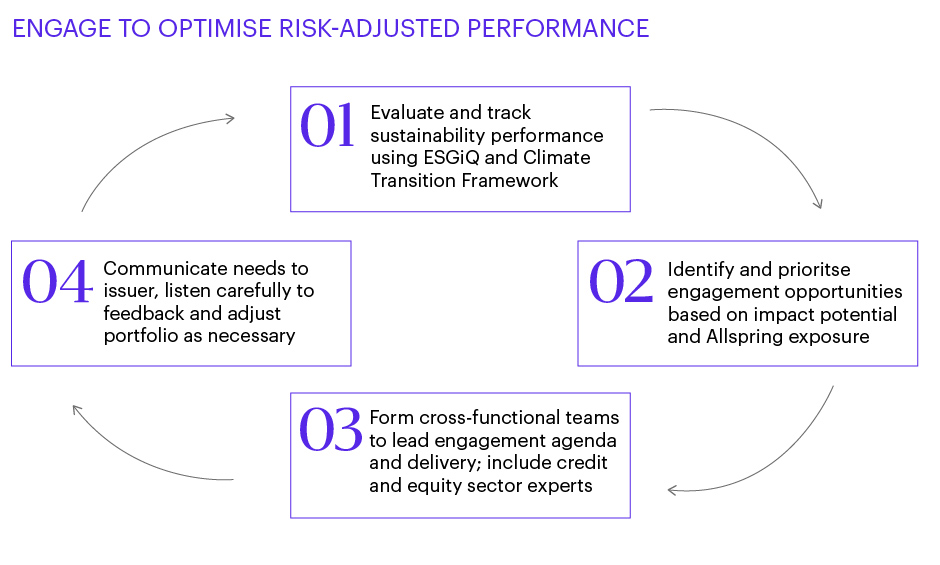 ENGAGE TO OPTIMISE RISK-ADJUSTED PERFORMANCE

01 Evaluate and track sustainability performance using ESGiQ and Climate Transition Framework

02 Identify and prioritse engagement opportunities based on impact potential and Allspring exposure

03 Form cross-functional teams to lead engagement agenda and delivery; include credit and equity sector experts

04 Communicate needs to issuer, listen carefully to feedback and adjust portfolio as necessary